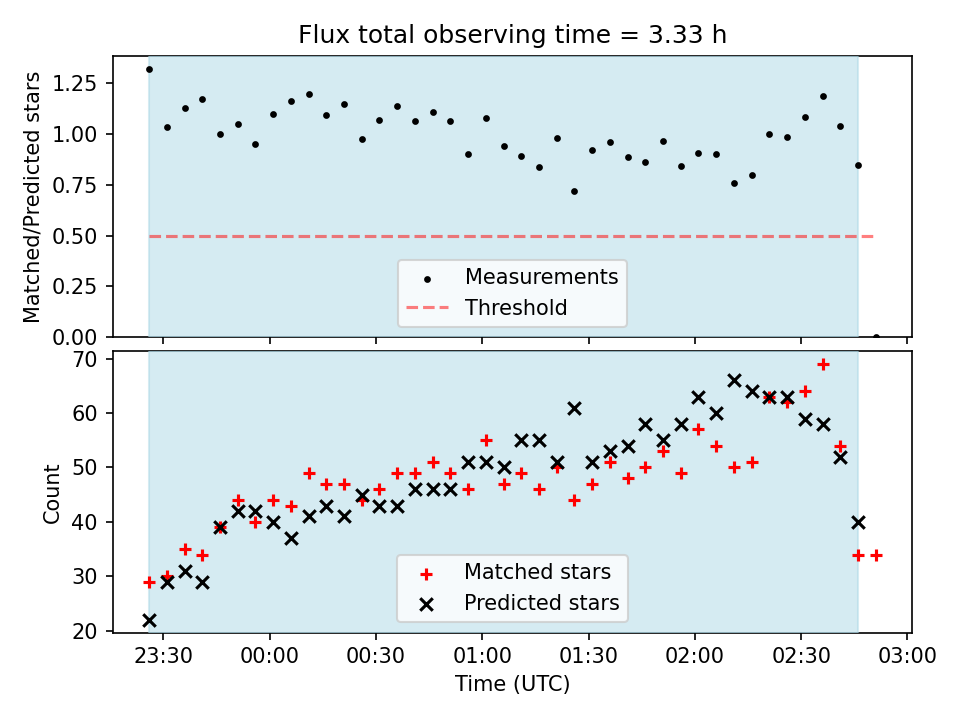 Flux total observing time = 3.33 h

Matched/Predicted stars

1.25
1.00
0.75
0.50
0.25
0.00

Measurements
Threshold

Count

70
60
50
40
30
20

Matched stars
Predicted stars

23:30 00:00 00:30 01:00 01:30 02:00 02:30 03:00

Time (UTC)